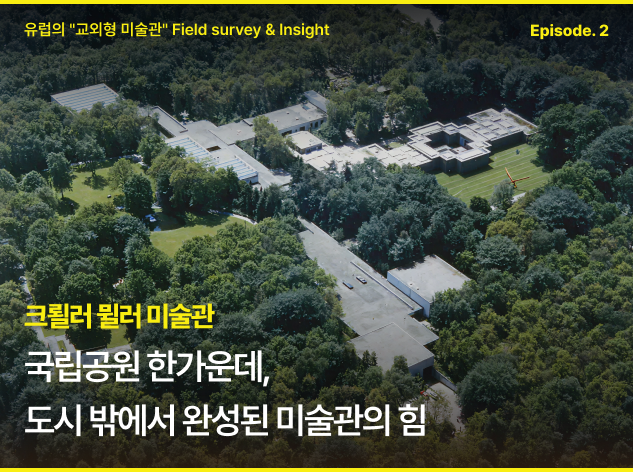 유럽의 "교외형 미술관" Field survey & Insight

Episode. 2

크뢸러 뮐러 미술관

국립공원 한가운데,
도시 밖에서 완성된 미술관의 힘